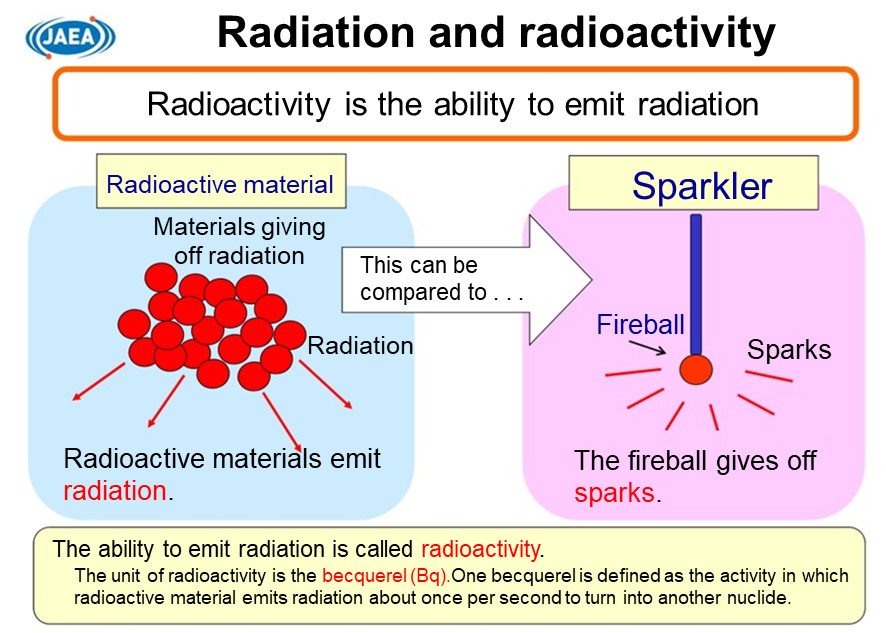 JAEA

Radiation and radioactivity

Radioactivity is the ability to emit radiation

Radioactive material

Materials giving off radiation

Radiation

Radioactive materials emit radiation.

This can be compared to . . .

Sparkler

Fireball

Sparks

The fireball gives off sparks.

The ability to emit radiation is called radioactivity.

The unit of radioactivity is the becquerel (Bq).One becquerel is defined as the activity in which radioactive material emits radiation about once per second to turn into another nuclide.